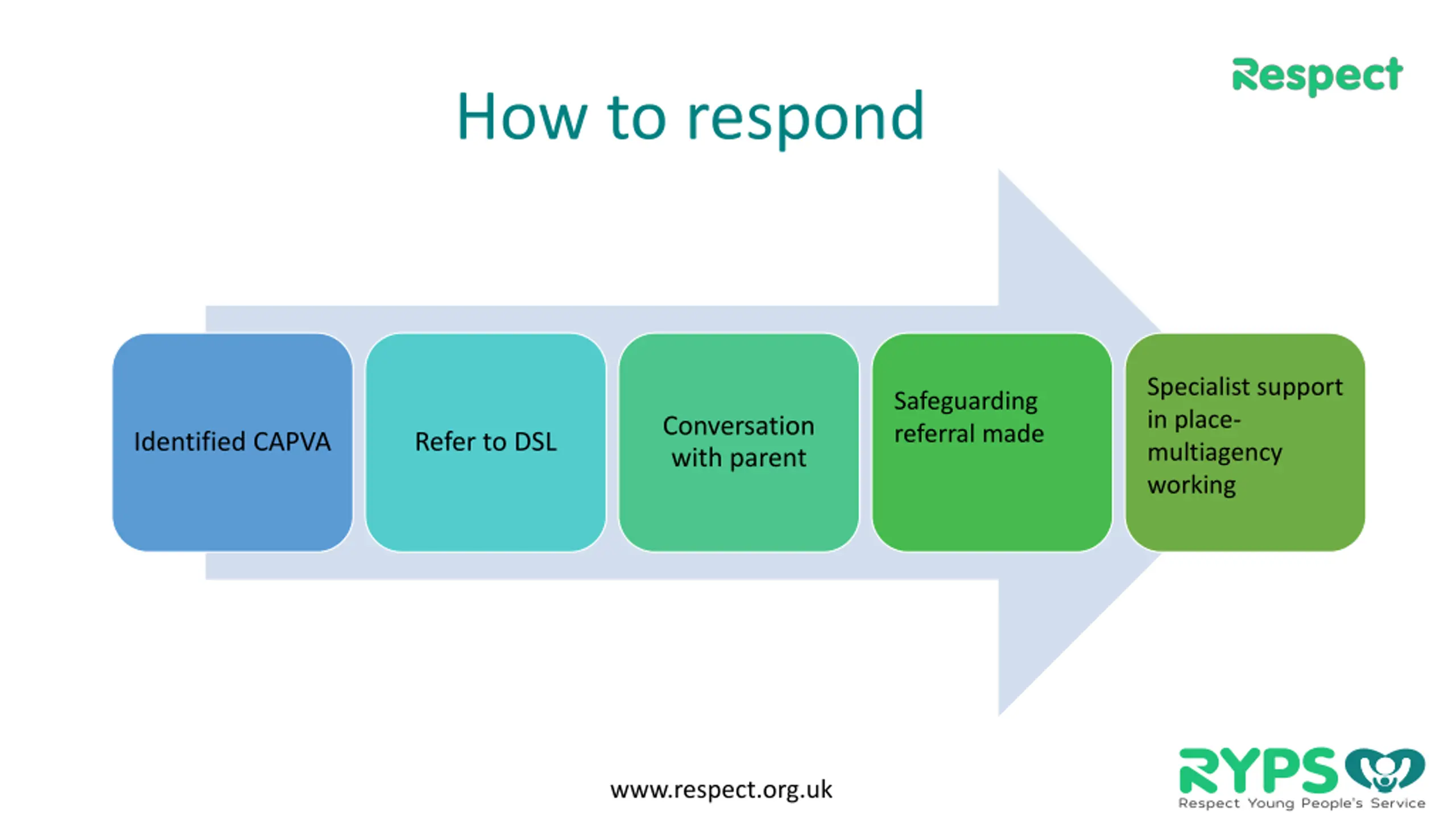 Respect

How to respond

Identified CAPVA

Refer to DSL

Conversation with parent

Safeguarding referral made

Specialist support in place- multiagency working

www.respect.org.uk

RYPS
Respect Young People's Service